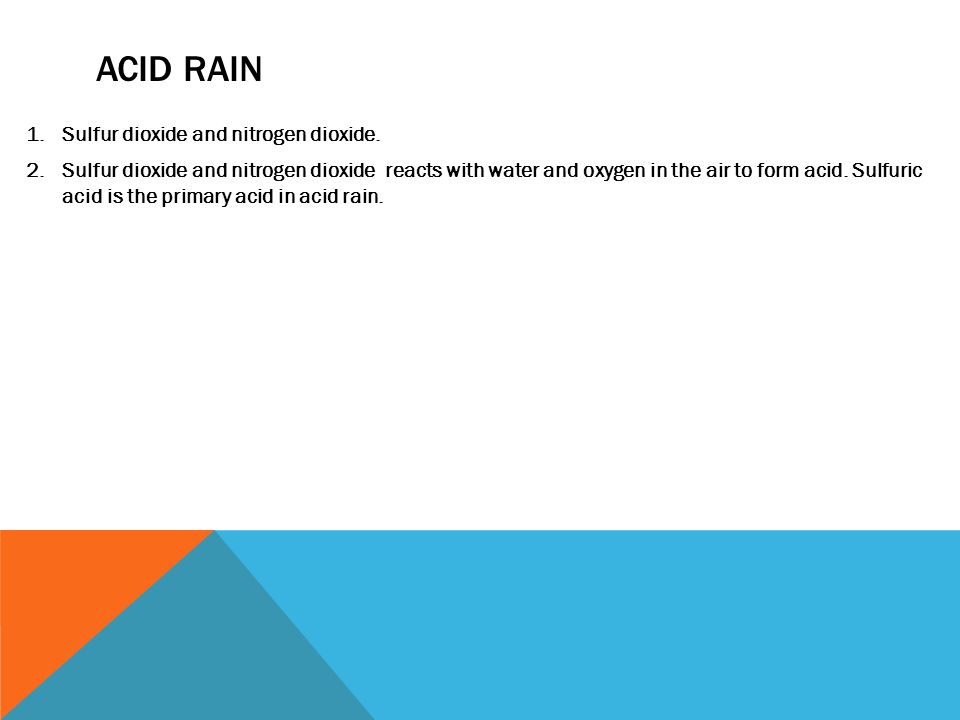 ACID RAIN

1. Sulfur dioxide and nitrogen dioxide.

2. Sulfur dioxide and nitrogen dioxide reacts with water and oxygen in the air to form acid. Sulfuric acid is the primary acid in acid rain.